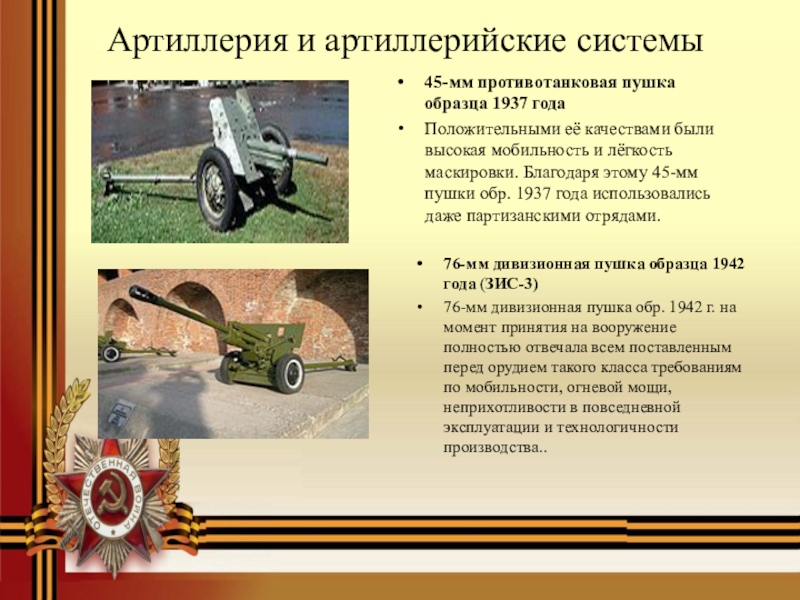 Артиллерия и артиллерийские системы

• 45-мм противотанковая пушка образца 1937 года

• Положительными её качествами были высокая мобильность и лёгкость маскировки. Благодаря этому 45-мм пушки обр. 1937 года использовались даже партизанскими отрядами.

• 76-мм дивизионная пушка образца 1942 года (ЗИС-3)

• 76-мм дивизионная пушка обр. 1942 г. на момент принятия на вооружение полностью отвечала всем поставленным перед орудием такого класса требованиям по мобильности, огневой мощи, неприхотливости в повседневной эксплуатации и технологичности производства..

ОТЕЧЕСТВЕННАЯ ВОЙНА